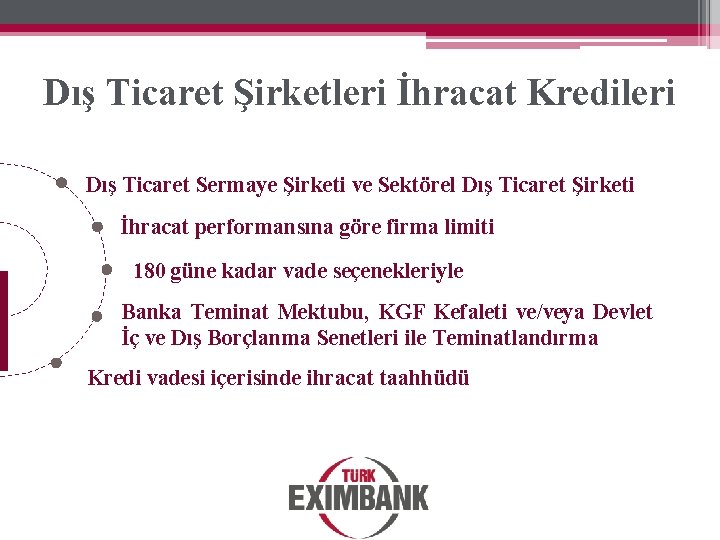 Dış Ticaret Şirketleri İhracat Kredileri

Dış Ticaret Sermaye Şirketi ve Sektörel Dış Ticaret Şirketi

İhracat performansına göre firma limiti

180 güne kadar vade seçenekleriyle

Banka Teminat Mektubu, KGF Kefaleti ve/veya Devlet İç ve Dış Borçlanma Senetleri ile Teminatlandırma

Kredi vadesi içerisinde ihracat taahhüdü

TURK
EXIMBANK